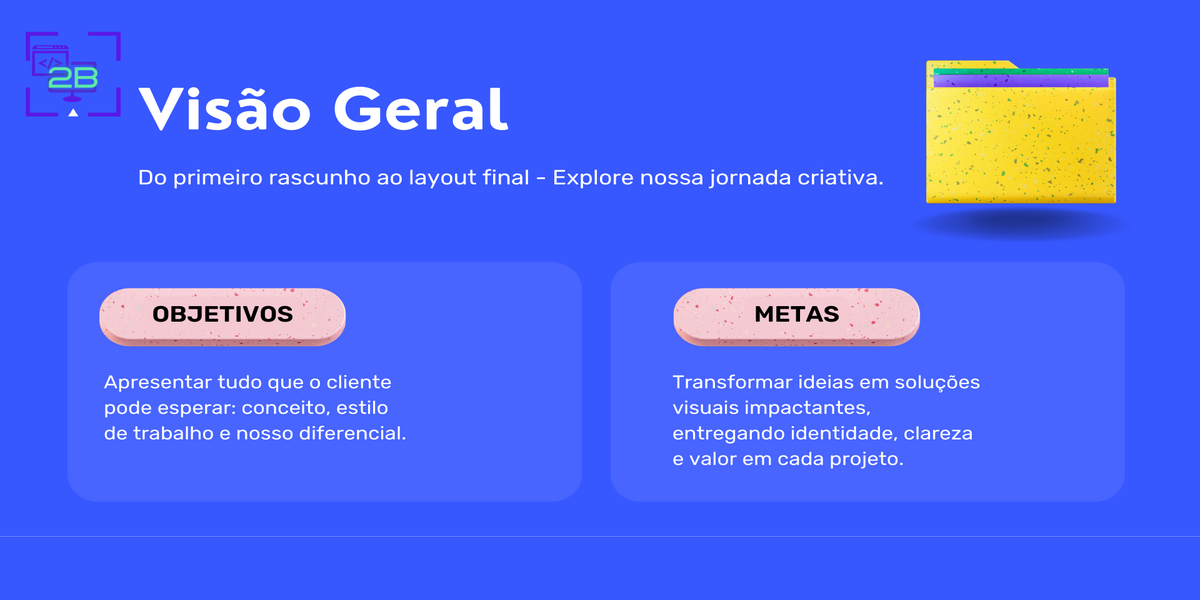 </>
2B

Visão Geral

Do primeiro rascunho ao layout final - Explore nossa jornada criativa.

OBJETIVOS

Apresentar tudo que o cliente pode esperar: conceito, estilo de trabalho e nosso diferencial.

METAS

Transformar ideias em soluções visuais impactantes, entregando identidade, clareza e valor em cada projeto.